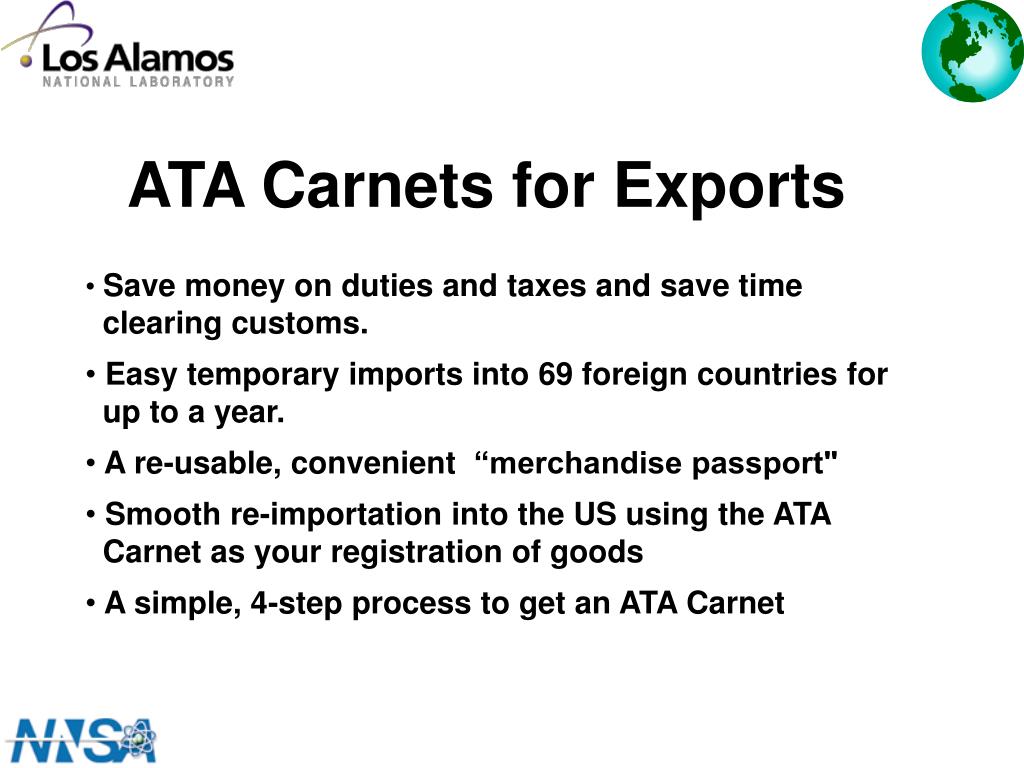 Los Alamos
NATIONAL LABORATORY

ATA Carnets for Exports

• Save money on duties and taxes and save time clearing customs.

• Easy temporary imports into 69 foreign countries for up to a year.

• A re-usable, convenient “merchandise passport"

• Smooth re-importation into the US using the ATA Carnet as your registration of goods

• A simple, 4-step process to get an ATA Carnet

NNSA